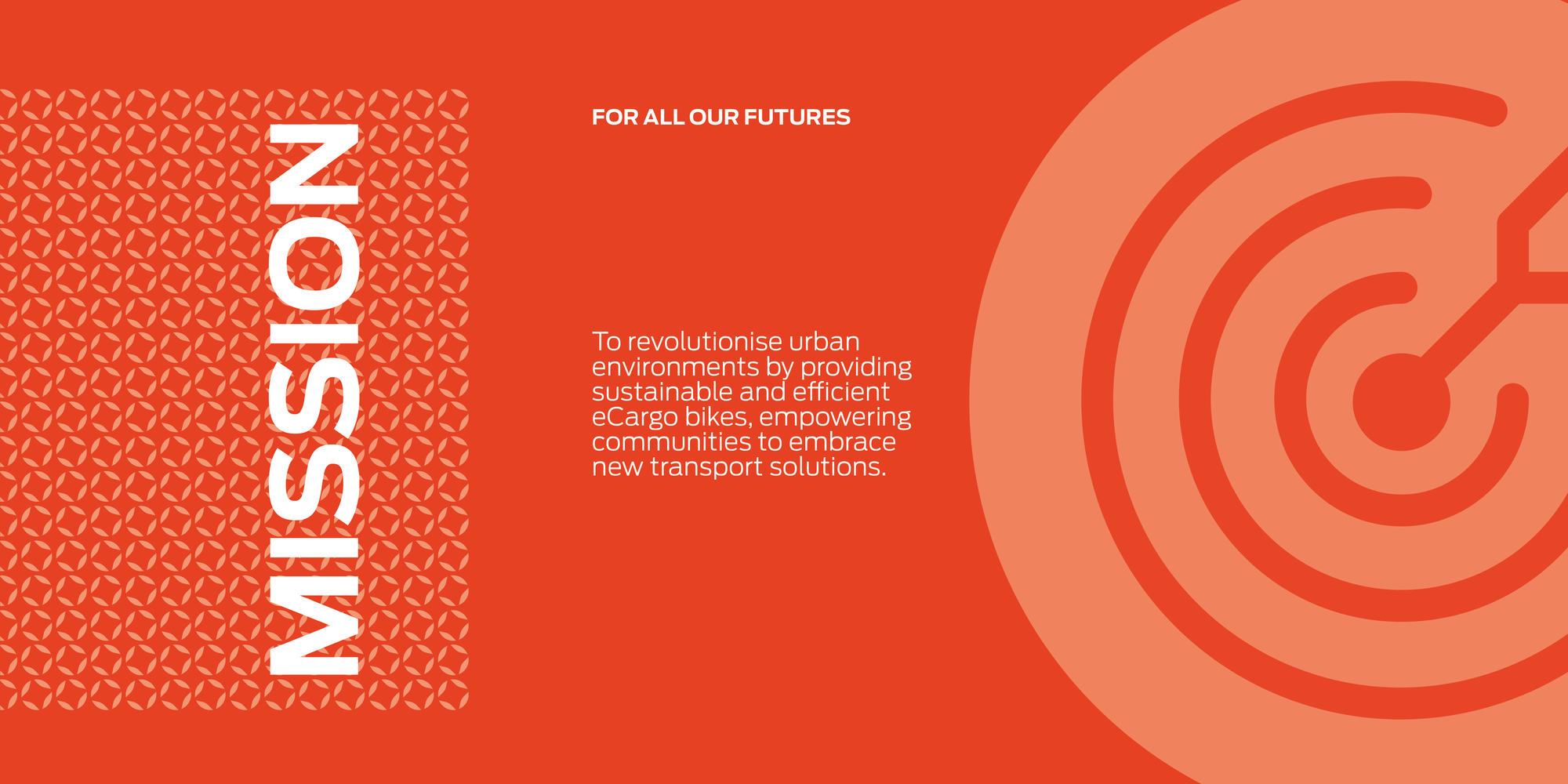 MISSION

FOR ALL OUR FUTURES

To revolutionise urban environments by providing sustainable and efficient eCargo bikes, empowering communities to embrace new transport solutions.